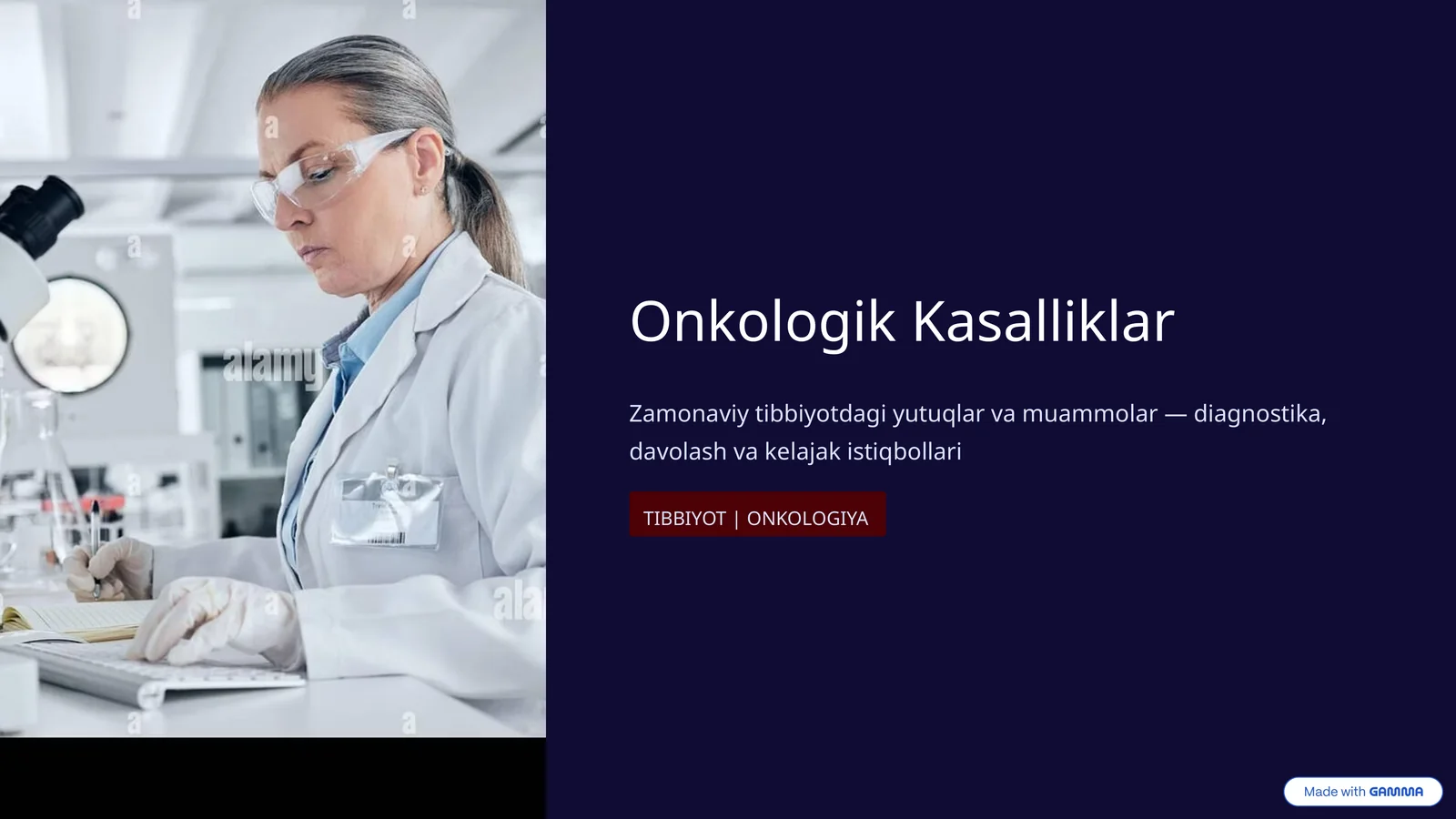 alamy

Onkologik Kasalliklar

Zamonaviy tibbiyotdagi yutuqlar va muammolar — diagnostika, davolash va kelajak istiqbollari

TIBBIYOT | ONKOLOGIYA

Made with GAMMA